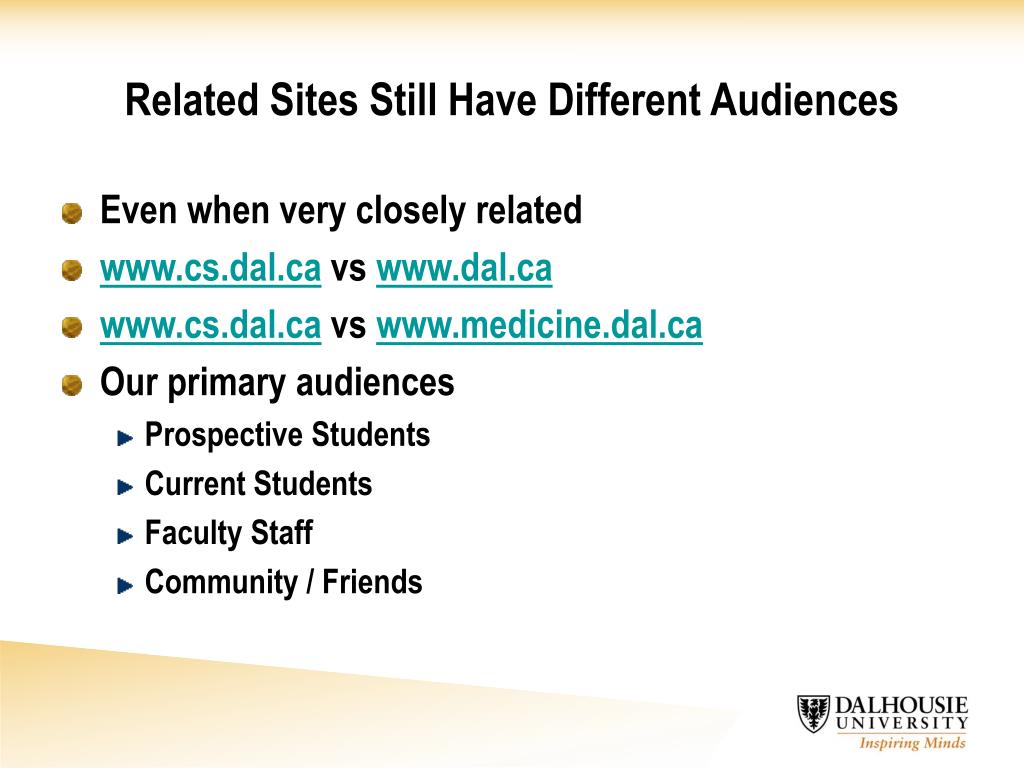 Related Sites Still Have Different Audiences

Even when very closely related

www.cs.dal.ca vs www.dal.ca

www.cs.dal.ca vs www.medicine.dal.ca

Our primary audiences

Prospective Students

Current Students

Faculty Staff

Community / Friends

DALHOUSIE UNIVERSITY
Inspiring Minds